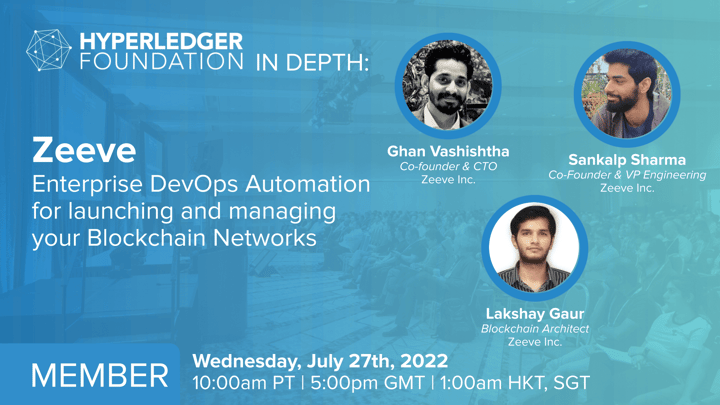 HYPERLEDGER FOUNDATION IN DEPTH:

Zeeve
Enterprise DevOps Automation for launching and managing your Blockchain Networks

Ghan Vashishtha
Co-founder & CTO
Zeeve Inc.

Sankalp Sharma
Co-Founder & VP Engineering
Zeeve Inc.

Lakshay Gaur
Blockchain Architect
Zeeve Inc.

MEMBER

Wednesday, July 27th, 2022
10:00am PT | 5:00pm GMT | 1:00am HKT, SGT